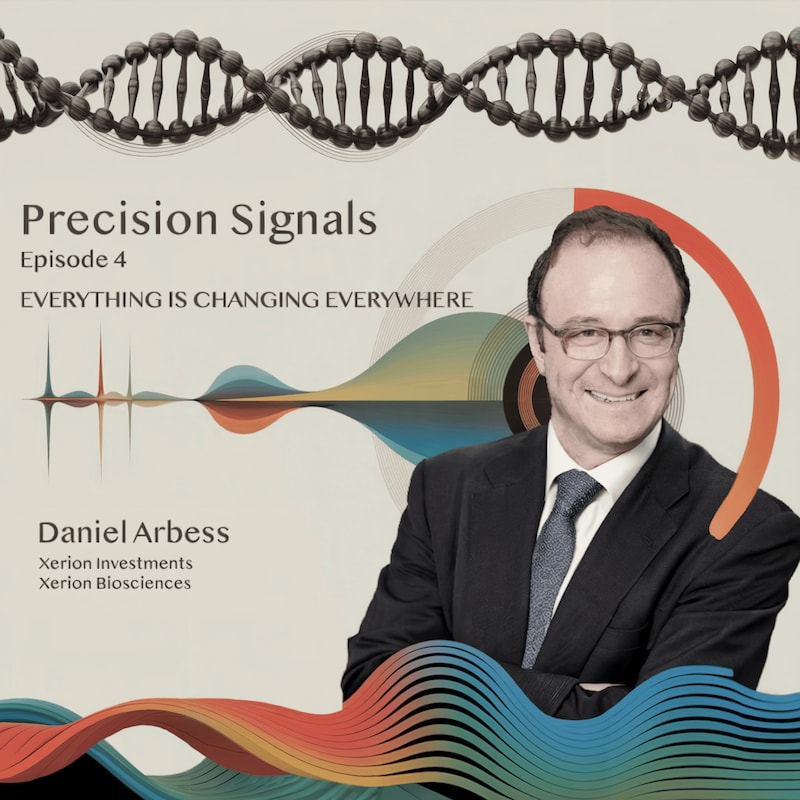 Precision Signals
Episode 4
EVERYTHING IS CHANGING EVERYWHERE

Daniel Arbess
Xerion Investments
Xerion Biosciences